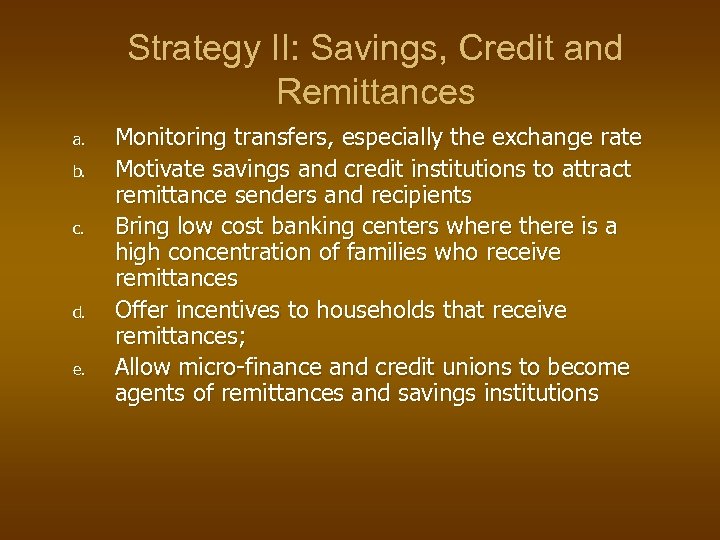 Strategy II: Savings, Credit and Remittances

a. Monitoring transfers, especially the exchange rate

b. Motivate savings and credit institutions to attract remittance senders and recipients

c. Bring low cost banking centers where there is a high concentration of families who receive remittances

d. Offer incentives to households that receive remittances;

e. Allow micro-finance and credit unions to become agents of remittances and savings institutions